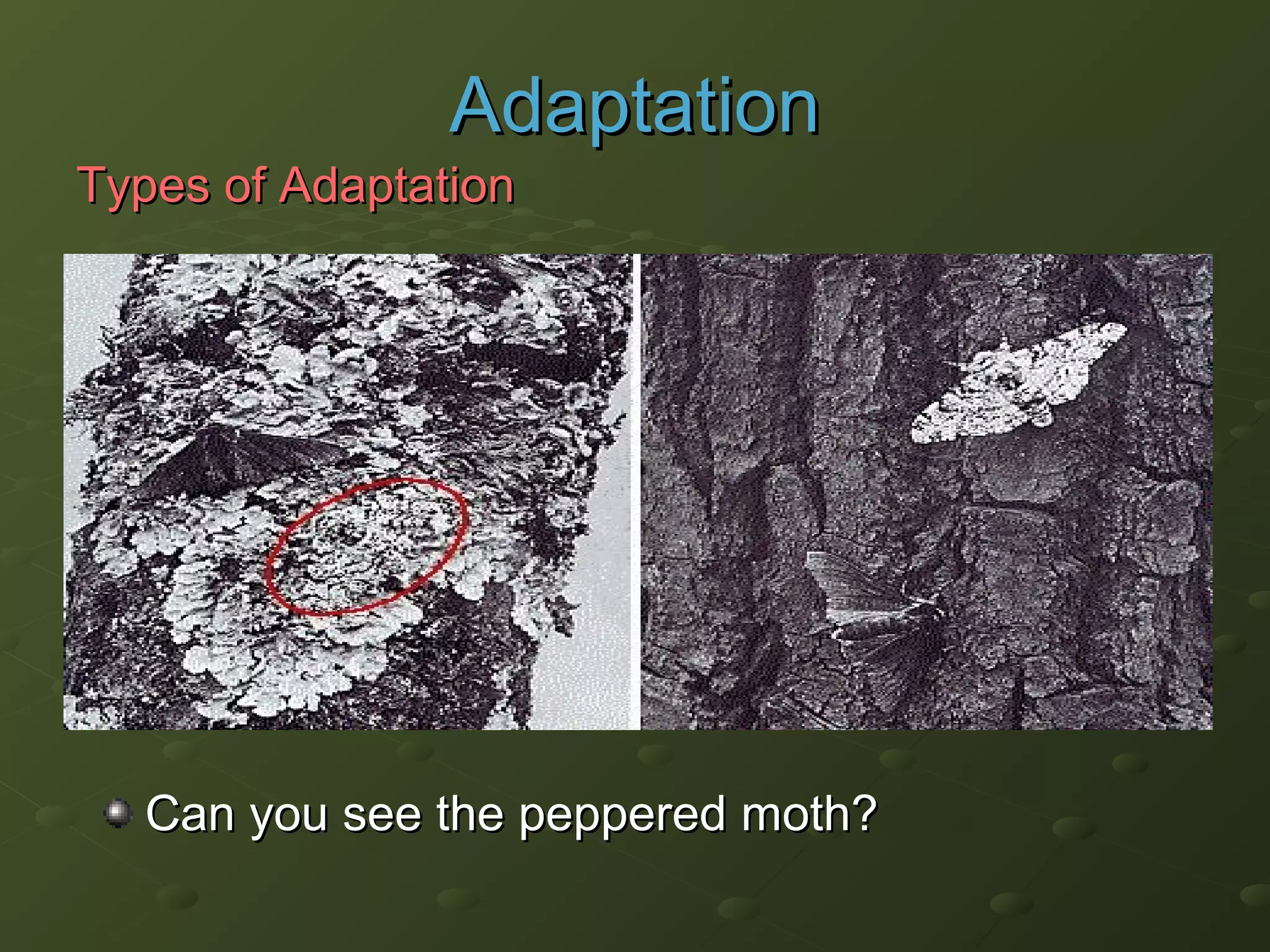 Adaptation

Types of Adaptation

Can you see the peppered moth?